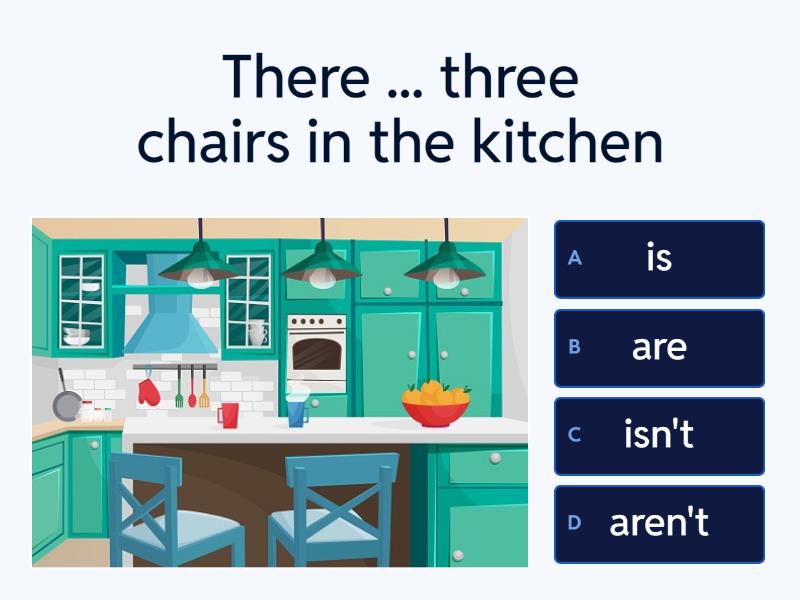 There ... three chairs in the kitchen

A is

B are

C isn't

D aren't